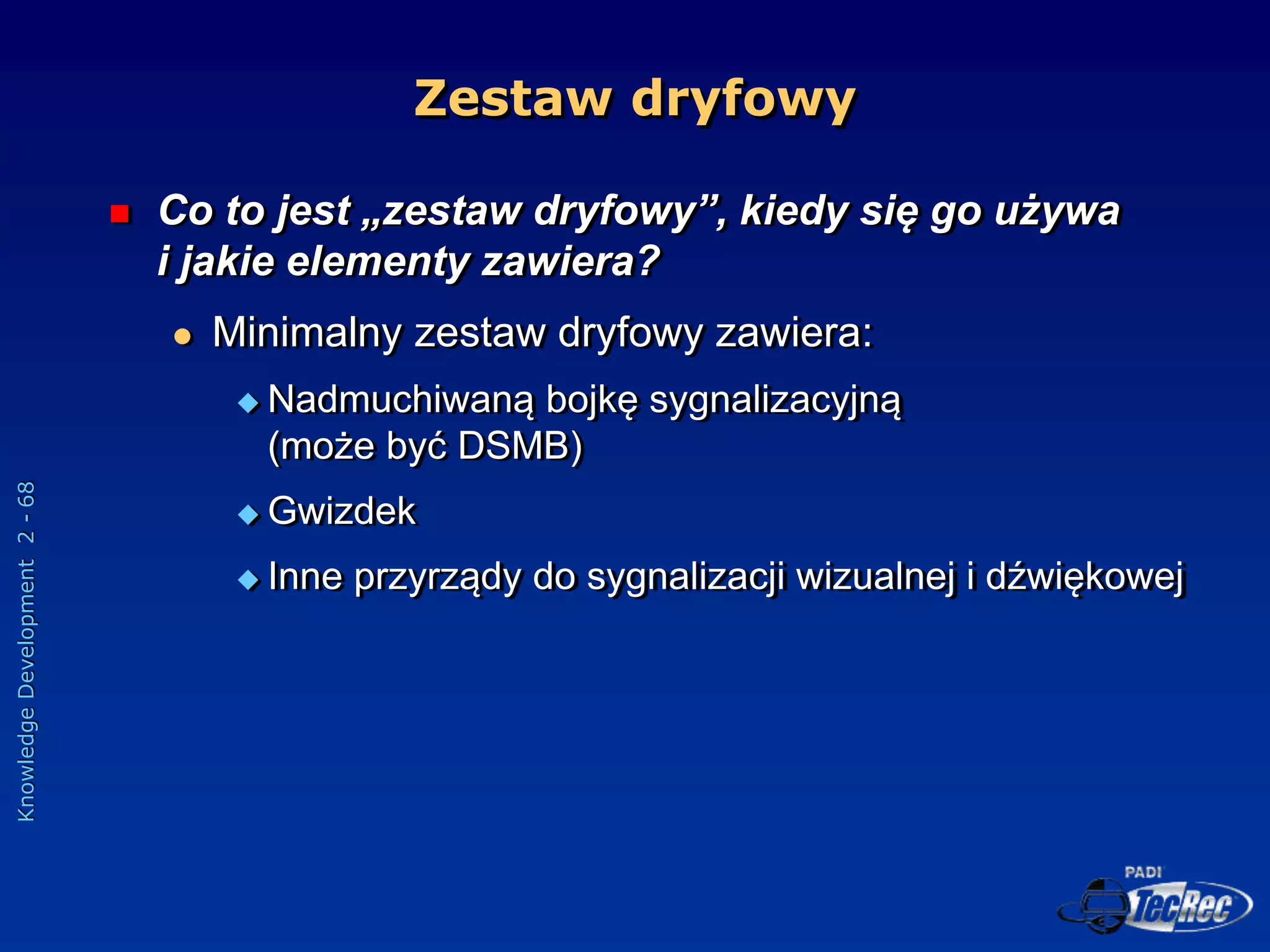 Zestaw dryfowy

Co to jest „zestaw dryfowy”, kiedy się go używa i jakie elementy zawiera?

Minimalny zestaw dryfowy zawiera:

Nadmuchiwaną bojkę sygnalizacyjną (może być DSMB)

Gwizdek

Inne przyrządy do sygnalizacji wizualnej i dźwiękowej

Knowledge Development 2 - 68

PADI TecRec